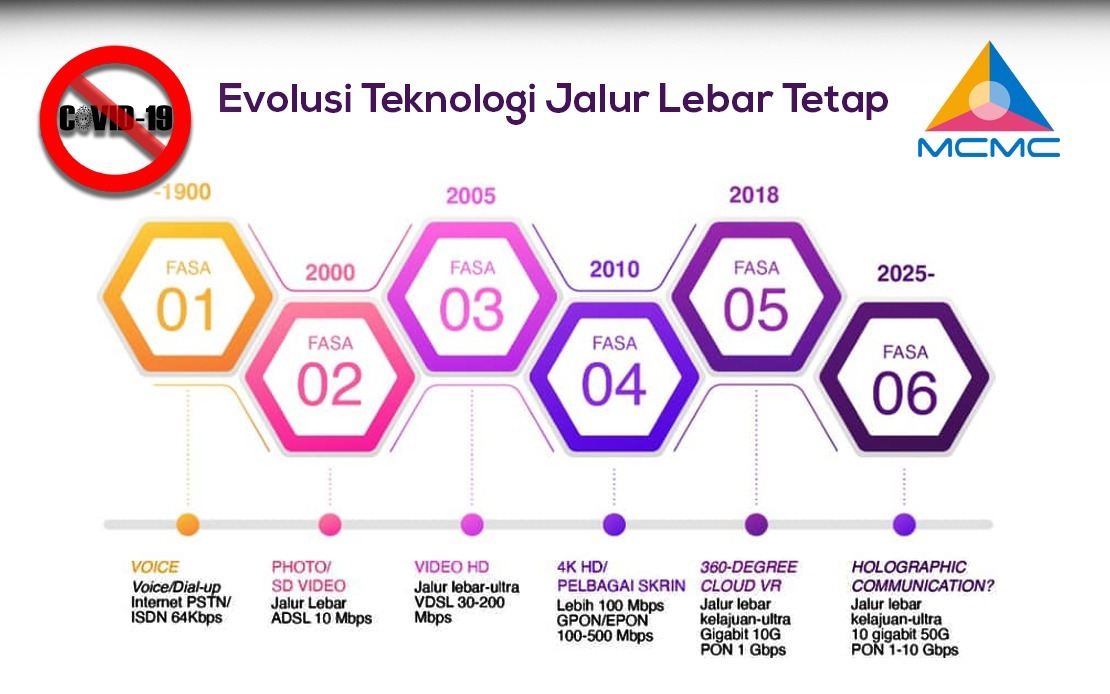 COVID-19

Evolusi Teknologi Jalur Lebar Tetap

MCMC

-1900
FASA
01

2000
FASA
02

2005
FASA
03

2010
FASA
04

2018
FASA
05

2025-
FASA
06

VOICE
Voice/Dial-up
Internet PSTN/
ISDN 64Kbps

PHOTO/
SD VIDEO
Jalur Lebar
ADSL 10 Mbps

VIDEO HD
Jalur lebar-ultra
VDSL 30-200
Mbps

4K HD/
PELBAGAI SKRIN
Lebih 100 Mbps
GPON/EPON
100-500 Mbps

360-DEGREE
CLOUD VR
Jalur lebar
kelajuan-ultra
Gigabit 10G
PON 1 Gbps

HOLOGRAPHIC
COMMUNICATION?
Jalur lebar
kelajuan-ultra
10 gigabit 50G
PON 1-10 Gbps